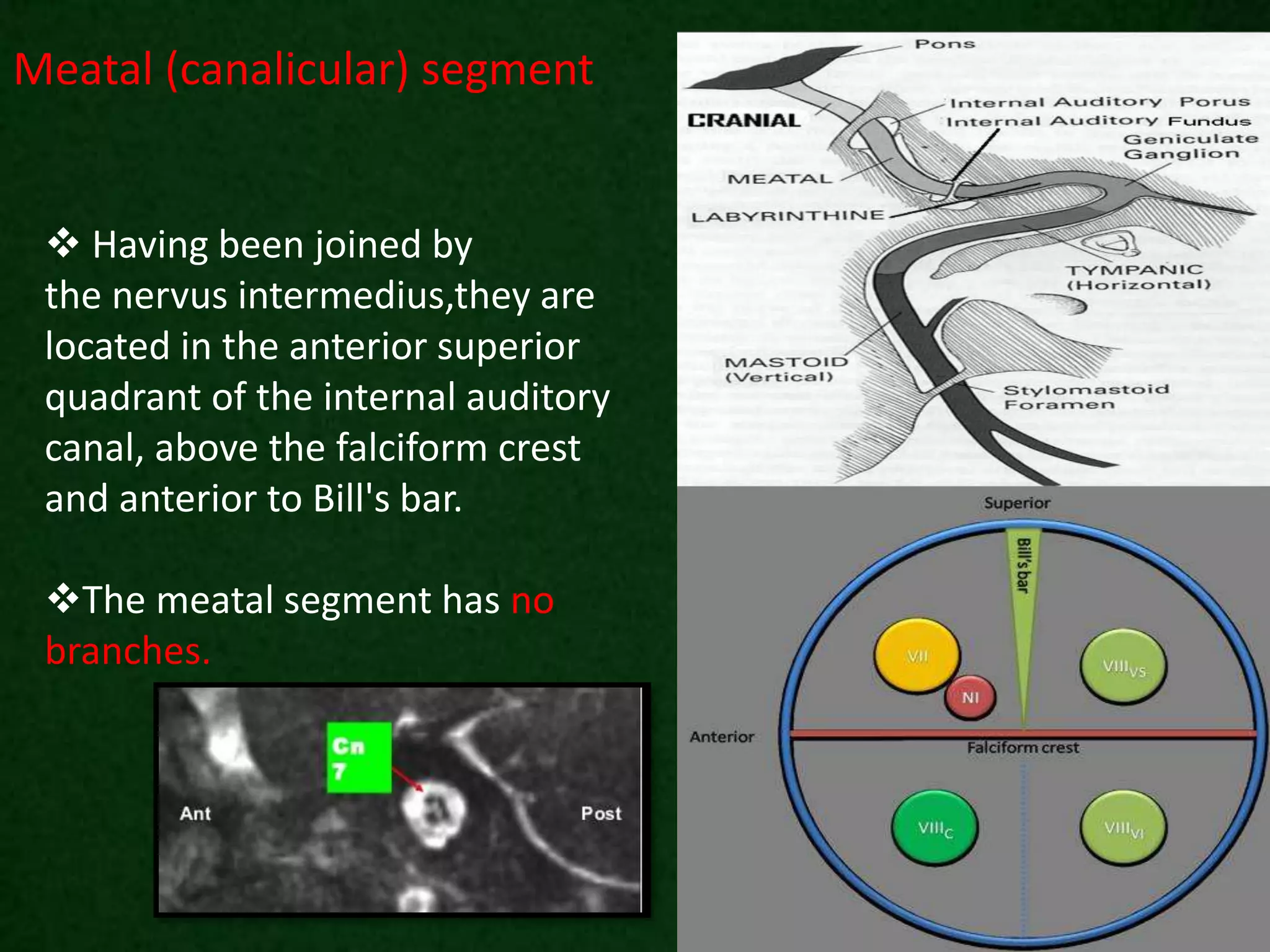 Meatal (canalicular) segment

❖ Having been joined by the nervus intermedius,they are located in the anterior superior quadrant of the internal auditory canal, above the falciform crest and anterior to Bill's bar.

❖The meatal segment has no branches.

Cn 7

Ant

Post

Pons

CRANIAL

Internal Auditory Porus

Internal Auditory Fundus

Geniculate Ganglion

MEATAL

LABYRINTHINE

TYMPANIC (Horizontal)

MASTOID (Vertical)

Stylomastoid Foramen

Superior

Bill's bar

VII

NI

$VIII_{VS}$

Anterior

Falciform crest

$VIII_{C}$

$VIII_{VI}$